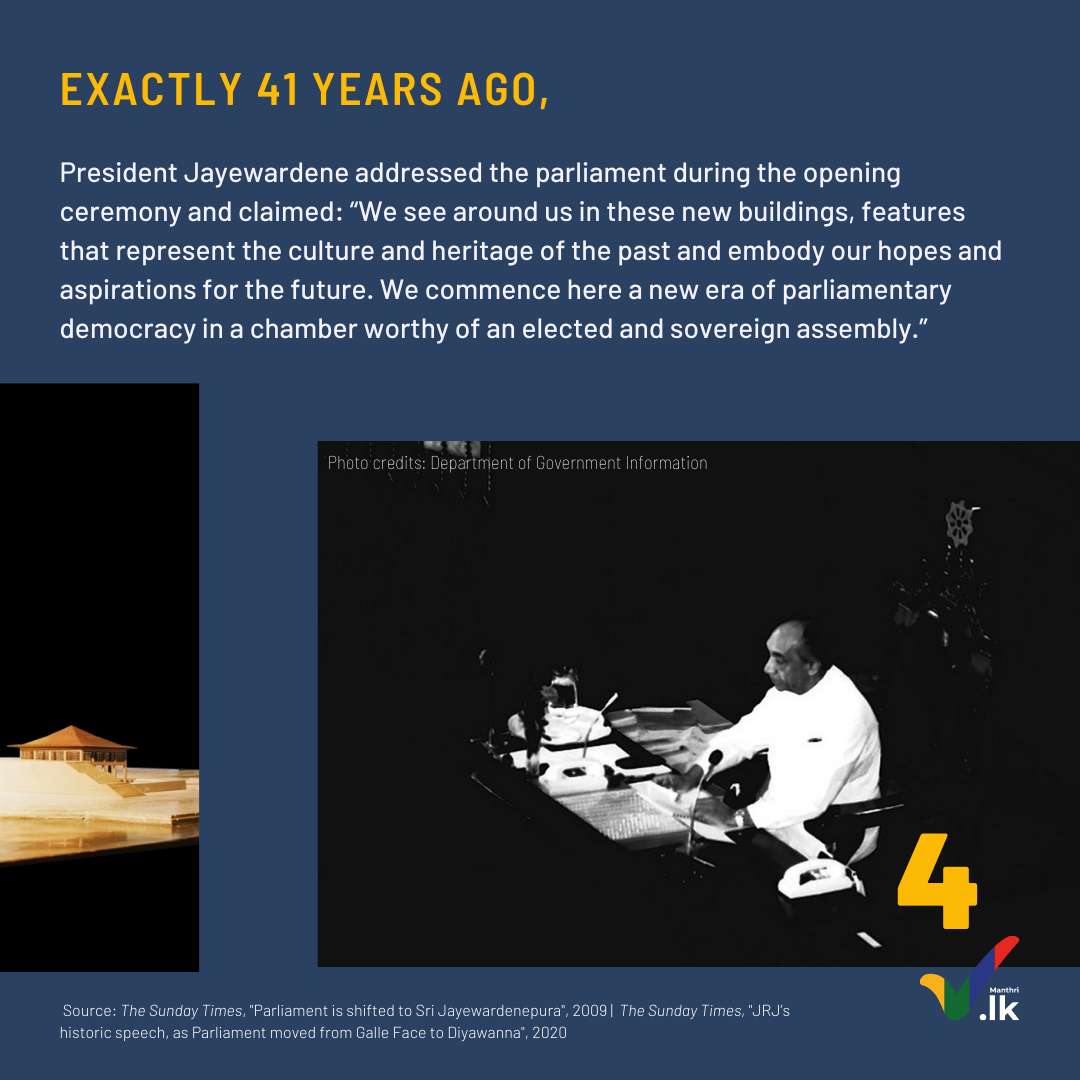 EXACTLY 41 YEARS AGO,

President Jayewardene addressed the parliament during the opening ceremony and claimed: “We see around us in these new buildings, features that represent the culture and heritage of the past and embody our hopes and aspirations for the future. We commence here a new era of parliamentary democracy in a chamber worthy of an elected and sovereign assembly.”

Photo credits: Department of Government Information

4

Manthri .lk

Source: The Sunday Times, "Parliament is shifted to Sri Jayewardenepura", 2009 | The Sunday Times, "JRJ's historic speech, as Parliament moved from Galle Face to Diyawanna", 2020